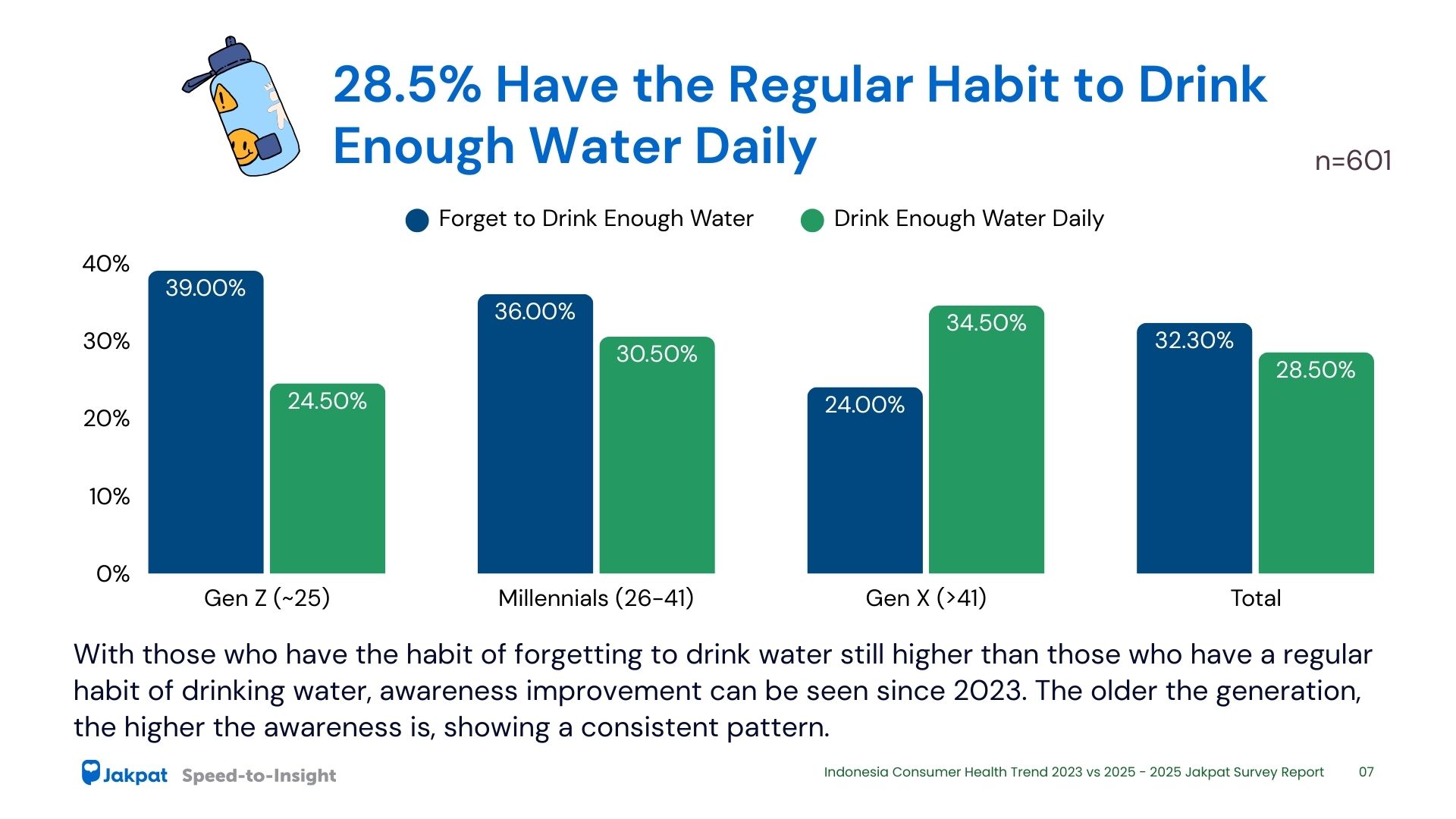 28.5% Have the Regular Habit to Drink Enough Water Daily

n=601

Forget to Drink Enough Water Drink Enough Water Daily

40%
30%
20%
10%
0%

39.00%
24.50%
36.00%
30.50%
24.00%
34.50%
32.30%
28.50%

Gen Z (~25)
Millennials (26-41)
Gen X (>41)
Total

With those who have the habit of forgetting to drink water still higher than those who have a regular habit of drinking water, awareness improvement can be seen since 2023. The older the generation, the higher the awareness is, showing a consistent pattern.

Jakpat Speed-to-Insight

Indonesia Consumer Health Trend 2023 vs 2025 - 2025 Jakpat Survey Report 07